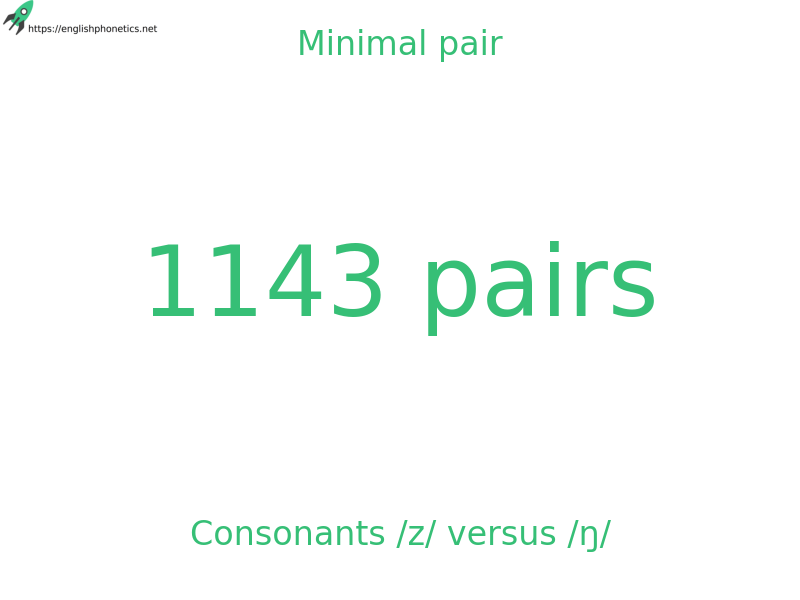 https://englishphonetics.net

Minimal pair

1143 pairs

Consonants /z/ versus /ŋ/